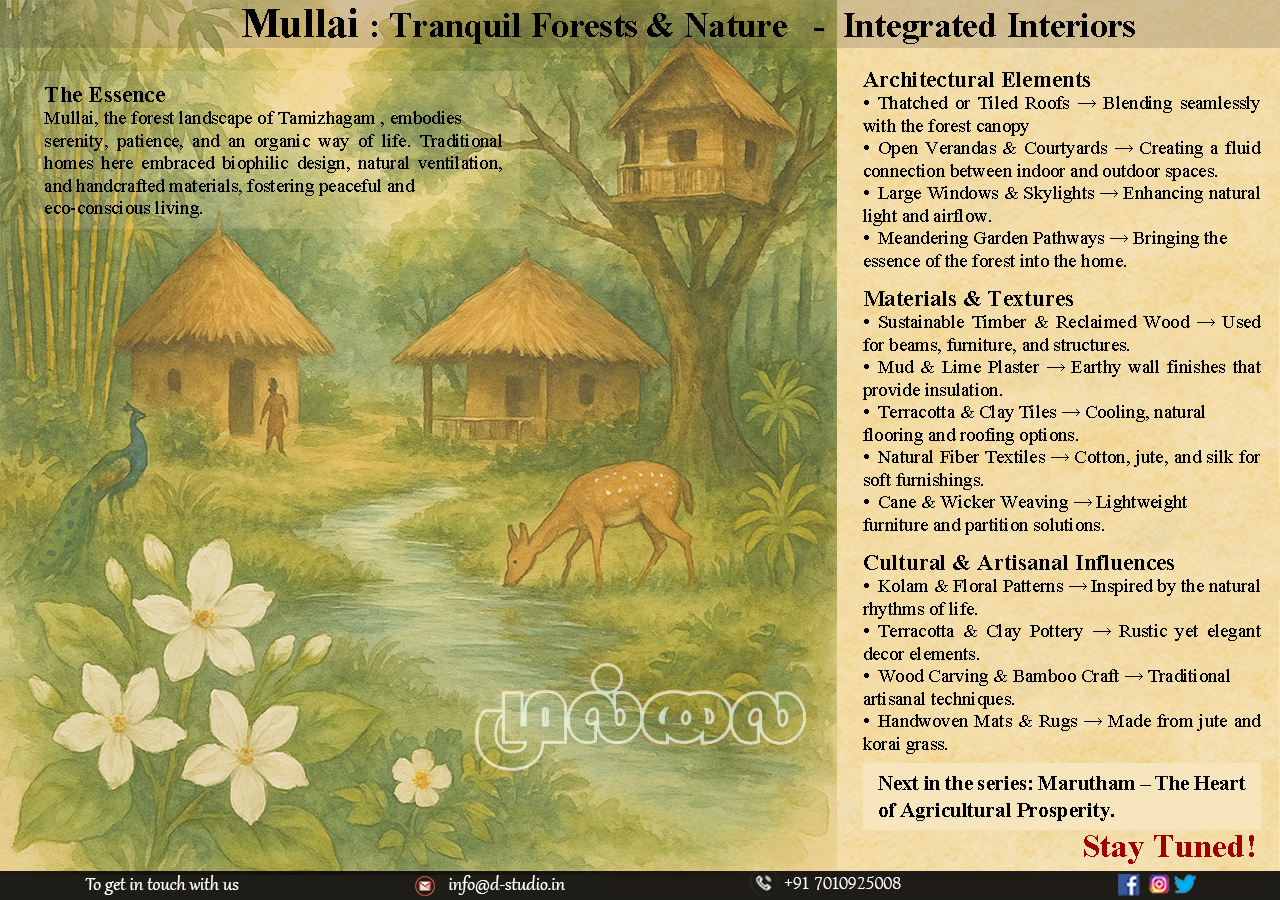 Mullai : Tranquil Forests & Nature - Integrated Interiors

The Essence
Mullai, the forest landscape of Tamizhagam , embodies serenity, patience, and an organic way of life. Traditional homes here embraced biophilic design, natural ventilation, and handcrafted materials, fostering peaceful and eco-conscious living.

முல்லை

Architectural Elements
• Thatched or Tiled Roofs → Blending seamlessly with the forest canopy
• Open Verandas & Courtyards → Creating a fluid connection between indoor and outdoor spaces.
• Large Windows & Skylights → Enhancing natural light and airflow.
• Meandering Garden Pathways → Bringing the essence of the forest into the home.

Materials & Textures
• Sustainable Timber & Reclaimed Wood → Used for beams, furniture, and structures.
• Mud & Lime Plaster → Earthy wall finishes that provide insulation.
• Terracotta & Clay Tiles → Cooling, natural flooring and roofing options.
• Natural Fiber Textiles → Cotton, jute, and silk for soft furnishings.
• Cane & Wicker Weaving → Lightweight furniture and partition solutions.

Cultural & Artisanal Influences
• Kolam & Floral Patterns → Inspired by the natural rhythms of life.
• Terracotta & Clay Pottery → Rustic yet elegant decor elements.
• Wood Carving & Bamboo Craft → Traditional artisanal techniques.
• Handwoven Mats & Rugs → Made from jute and korai grass.

Next in the series: Marutham – The Heart of Agricultural Prosperity.

Stay Tuned!

To get in touch with us info@d-studio.in +91 7010925008